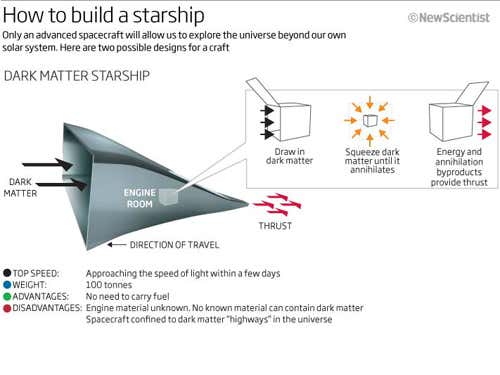 How to build a starship

©NewScientist

Only an advanced spacecraft will allow us to explore the universe beyond our own solar system. Here are two possible designs for a craft

DARK MATTER STARSHIP

Draw in dark matter

Squeeze dark matter until it annihilates

Energy and annihilation byproducts provide thrust

DARK MATTER

ENGINE ROOM

THRUST

DIRECTION OF TRAVEL

TOP SPEED: Approaching the speed of light within a few days
WEIGHT: 100 tonnes
ADVANTAGES: No need to carry fuel
DISADVANTAGES: Engine material unknown. No known material can contain dark matter
Spacecraft confined to dark matter "highways" in the universe